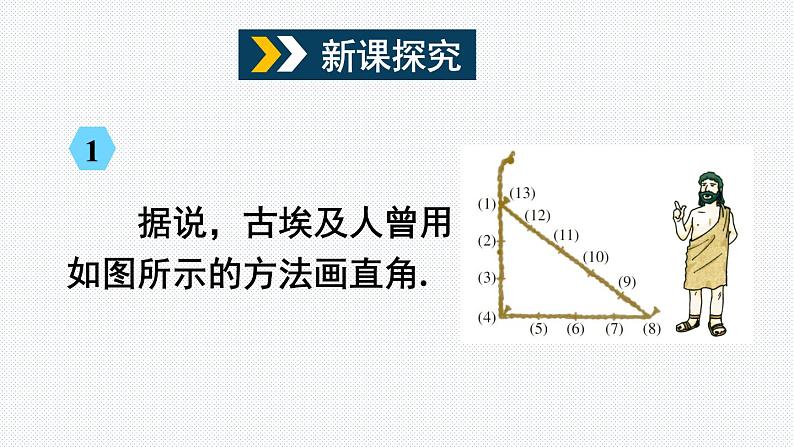 新课探究

1

据说，古埃及人曾用如图所示的方法画直角.

(13)
(1)
(12)
(2)
(11)
(10)
(3)
(9)
(4)
(5) (6) (7) (8)